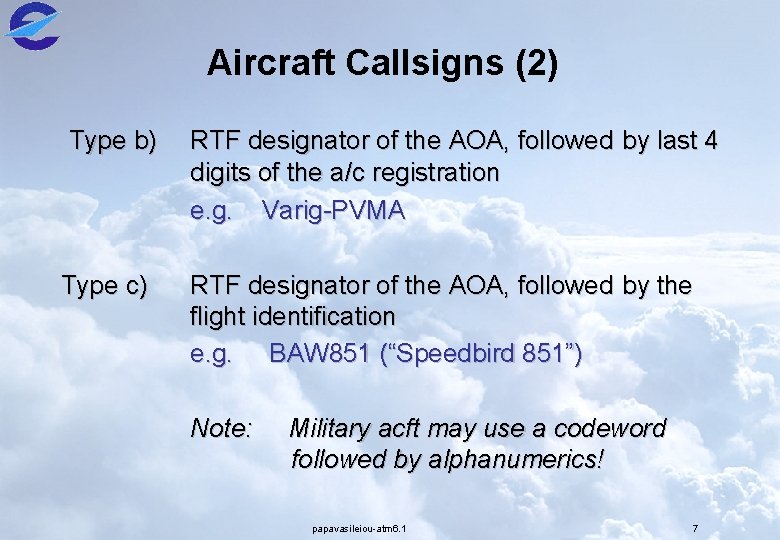 Aircraft Callsigns (2)

Type b) RTF designator of the AOA, followed by last 4 digits of the a/c registration

e.g. Varig-PVMA

Type c) RTF designator of the AOA, followed by the flight identification

e.g. BAW851 (“Speedbird 851”)

Note: Military acft may use a codeword followed by alphanumerics!

papavasileiou-atm6.1

7